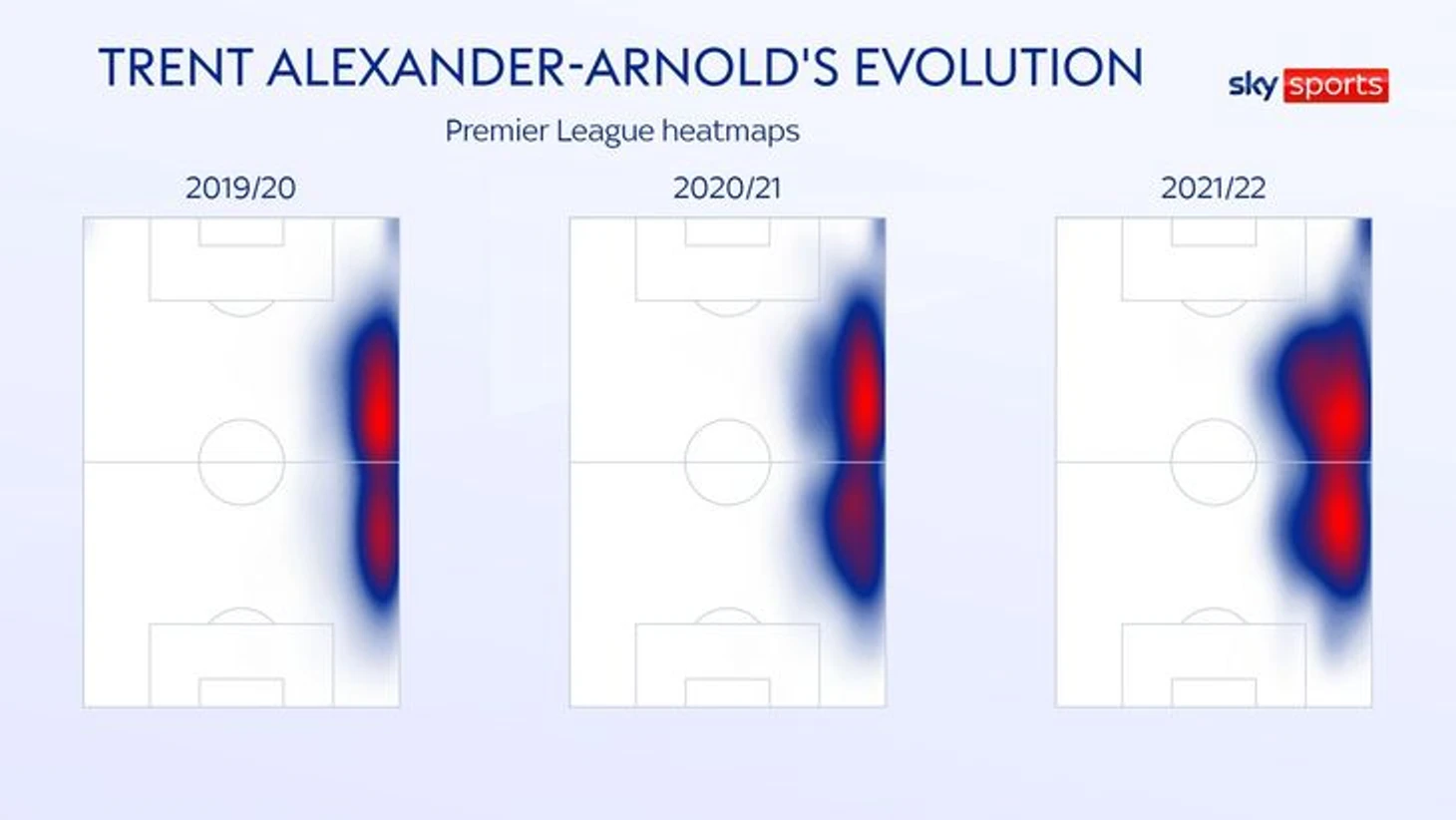 TRENT ALEXANDER-ARNOLD'S EVOLUTION

sky sports

Premier League heatmaps

2019/20

2020/21

2021/22